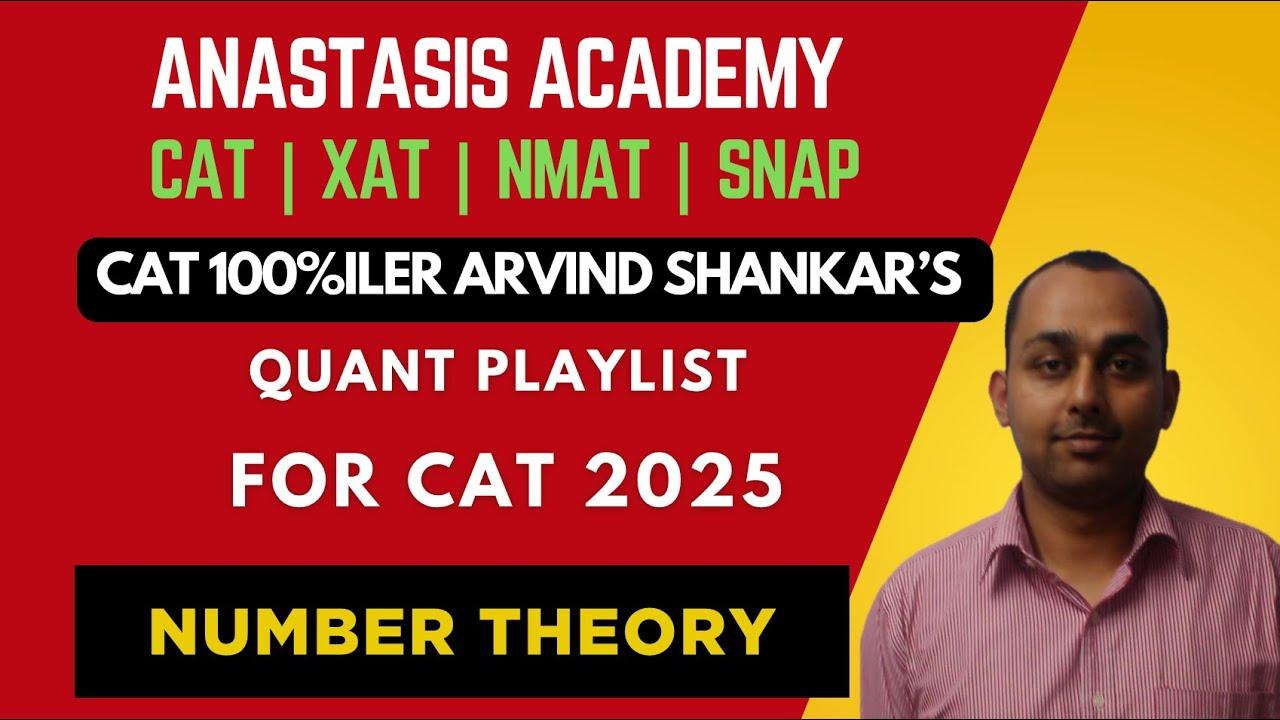 ANASTASIS ACADEMY

CAT | XAT | NMAT | SNAP

CAT 100%ILER ARVIND SHANKAR'S

QUANT PLAYLIST

FOR CAT 2025

NUMBER THEORY